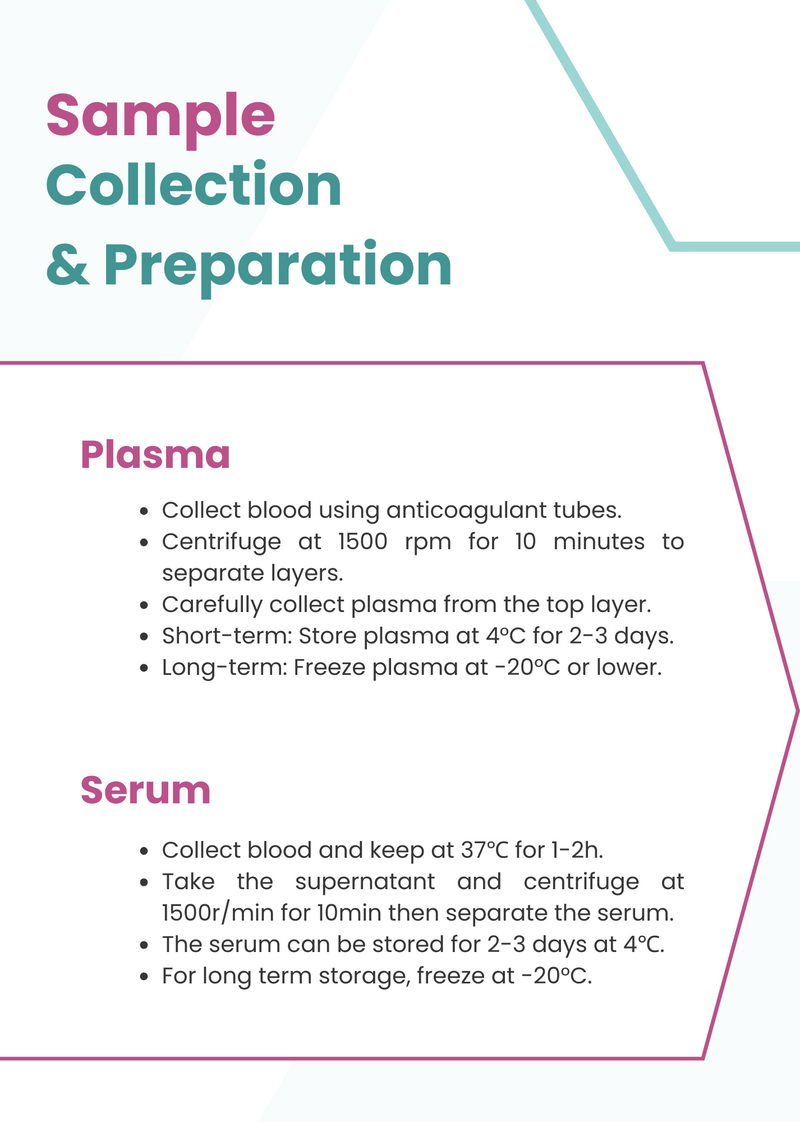 Sample
Collection
& Preparation

Plasma

- Collect blood using anticoagulant tubes.
- Centrifuge at 1500 rpm for 10 minutes to separate layers.
- Carefully collect plasma from the top layer.
- Short-term: Store plasma at 4°C for 2-3 days.
- Long-term: Freeze plasma at -20°C or lower.

Serum

- Collect blood and keep at 37°C for 1-2h.
- Take the supernatant and centrifuge at 1500r/min for 10min then separate the serum.
- The serum can be stored for 2-3 days at 4°C.
- For long term storage, freeze at -20°C.